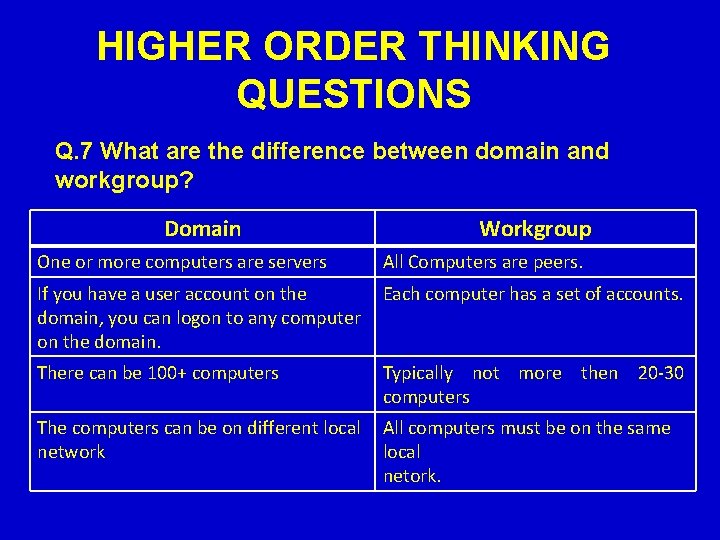 HIGHER ORDER THINKING QUESTIONS

Q.7 What are the difference between domain and workgroup?

| Domain | Workgroup |
|---|---|
| One or more computers are servers | All Computers are peers. |
| If you have a user account on the domain, you can logon to any computer on the domain. | Each computer has a set of accounts. |
| There can be 100+ computers | Typically not more then 20-30 computers |
| The computers can be on different local network | All computers must be on the same local netork. |